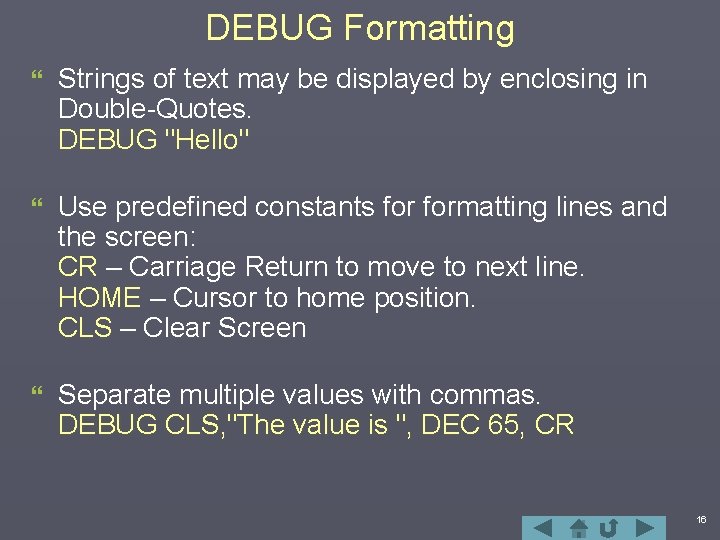 DEBUG Formatting

Strings of text may be displayed by enclosing in Double-Quotes.
DEBUG "Hello"

Use predefined constants for formatting lines and the screen:
CR – Carriage Return to move to next line.
HOME – Cursor to home position.
CLS – Clear Screen

Separate multiple values with commas.
DEBUG CLS,"The value is ", DEC 65, CR

16